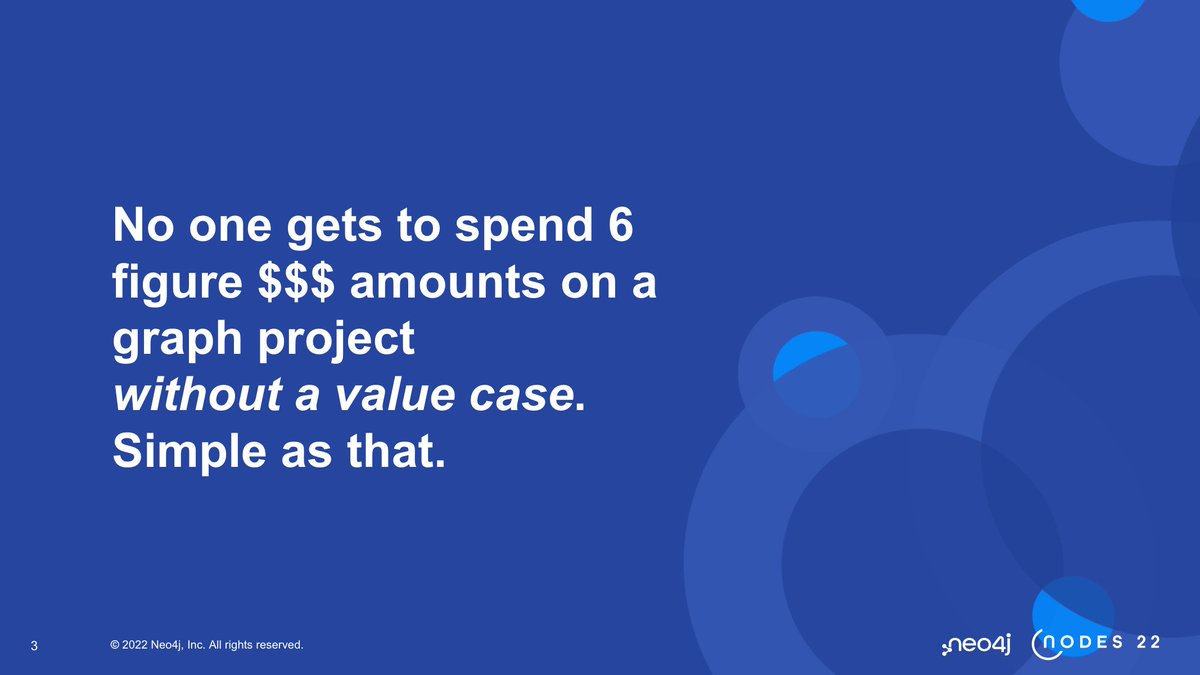 No one gets to spend 6 figure $$$ amounts on a graph project without a value case. Simple as that.

3 © 2022 Neo4j, Inc. All rights reserved.

neo4j NODES 22